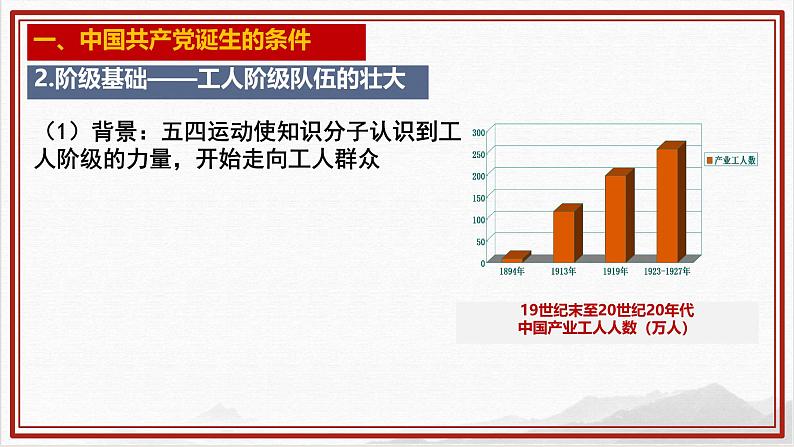 一、中国共产党诞生的条件

2.阶级基础——工人阶级队伍的壮大

（1）背景：五四运动使知识分子认识到工人阶级的力量，开始走向工人群众

300
250
200
150
100
50
0
1894年
1913年
1919年
1923-1927年
产业工人数

19世纪末至20世纪20年代
中国产业工人人数（万人）